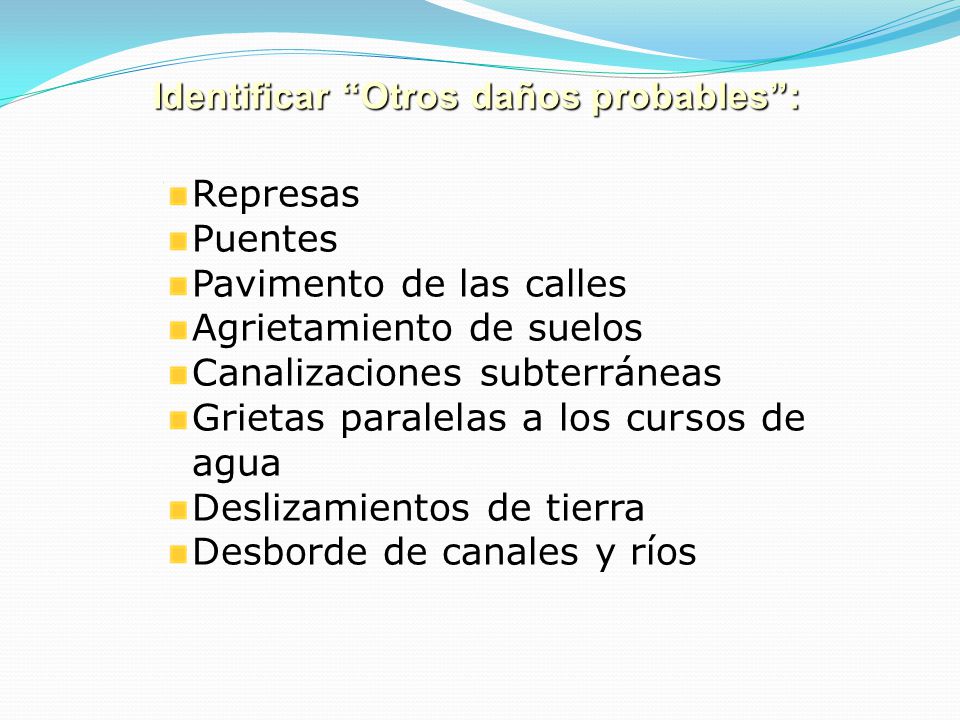 Identificar “Otros daños probables”:

Represas
Puentes
Pavimento de las calles
Agrietamiento de suelos
Canalizaciones subterráneas
Grietas paralelas a los cursos de agua
Deslizamientos de tierra
Desborde de canales y ríos